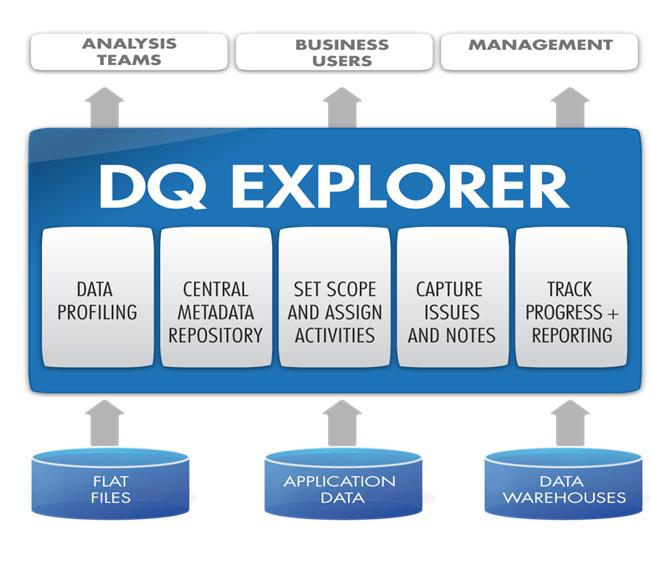 ANALYSIS TEAMS

BUSINESS USERS

MANAGEMENT

DQ EXPLORER

DATA PROFILING

CENTRAL METADATA REPOSITORY

SET SCOPE AND ASSIGN ACTIVITIES

CAPTURE ISSUES AND NOTES

TRACK PROGRESS + REPORTING

FLAT FILES

APPLICATION DATA

DATA WAREHOUSES